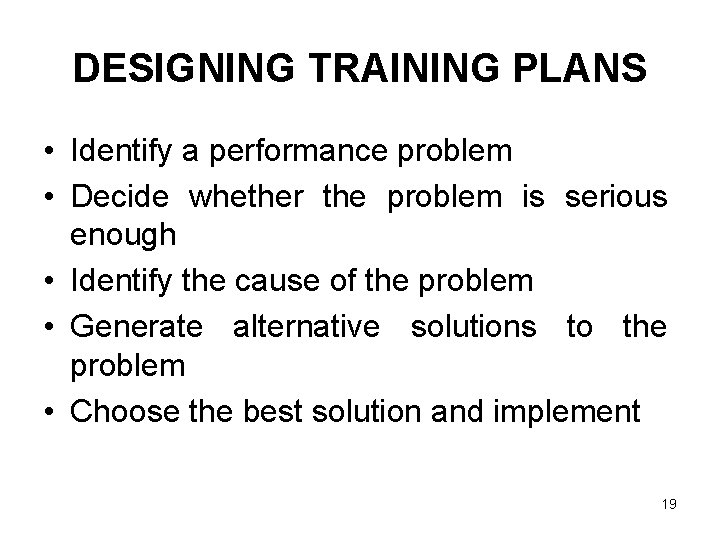 DESIGNING TRAINING PLANS

• Identify a performance problem
• Decide whether the problem is serious enough
• Identify the cause of the problem
• Generate alternative solutions to the problem
• Choose the best solution and implement

19